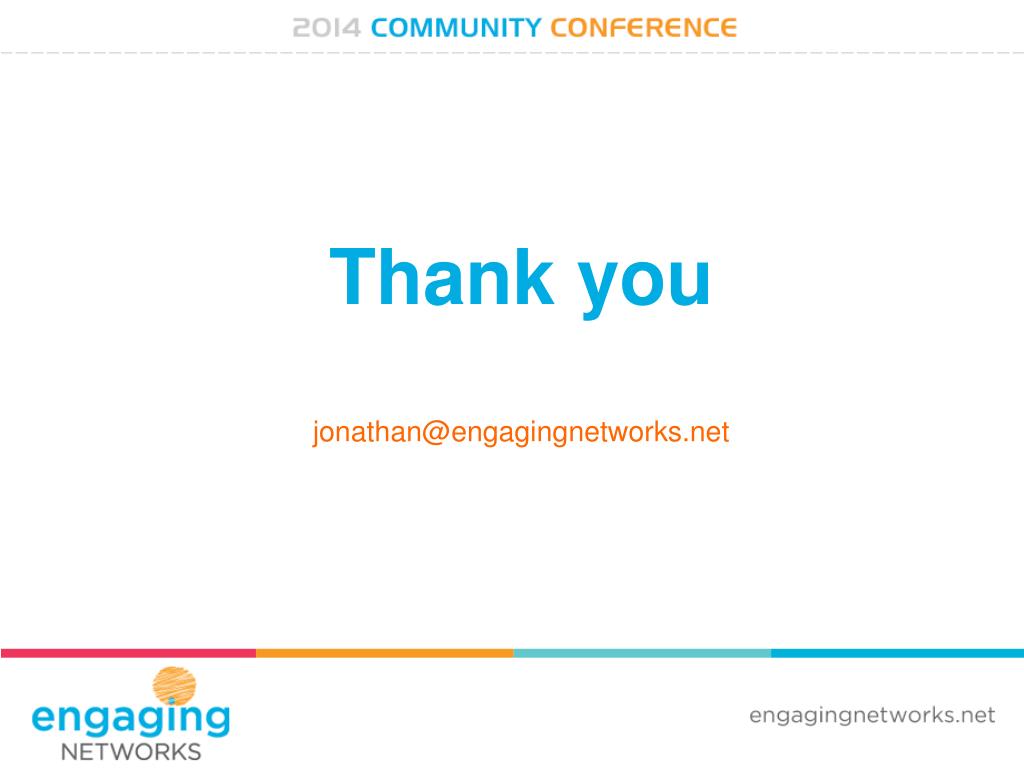 2014 COMMUNITY CONFERENCE

Thank you

jonathan@engagingnetworks.net

engaging
NETWORKS

engagingnetworks.net